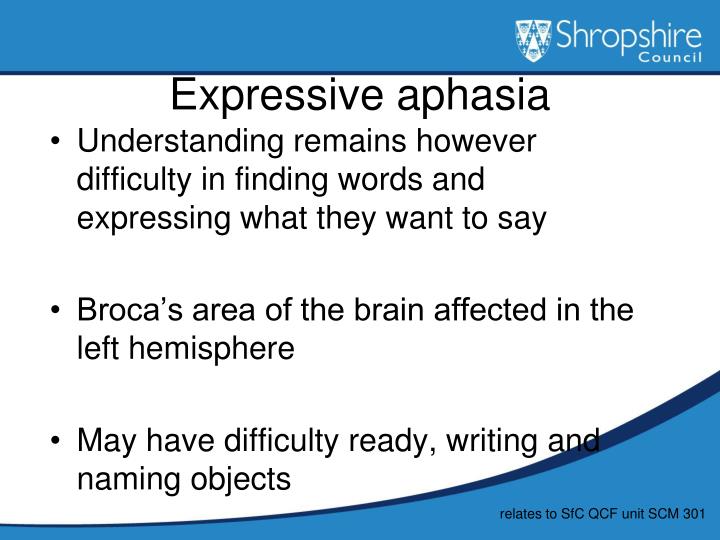 Shropshire Council

Expressive aphasia

• Understanding remains however difficulty in finding words and expressing what they want to say

• Broca's area of the brain affected in the left hemisphere

• May have difficulty ready, writing and naming objects

relates to SfC QCF unit SCM 301